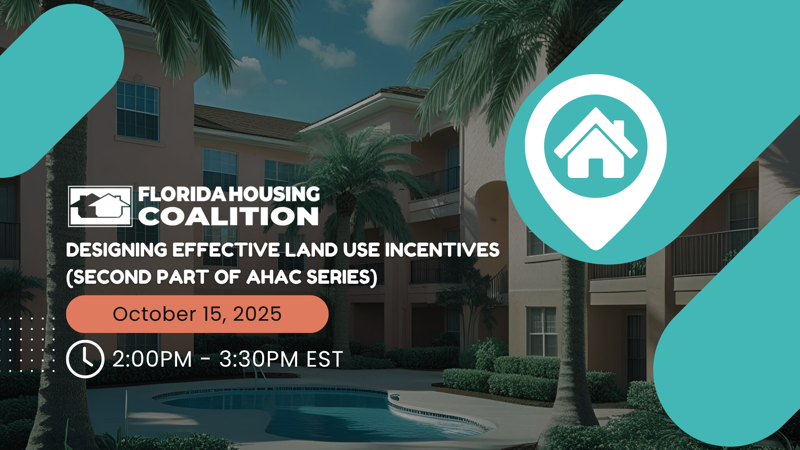 FLORIDA HOUSING COALITION

DESIGNING EFFECTIVE LAND USE INCENTIVES (SECOND PART OF AHAC SERIES)

October 15, 2025

2:00PM - 3:30PM EST